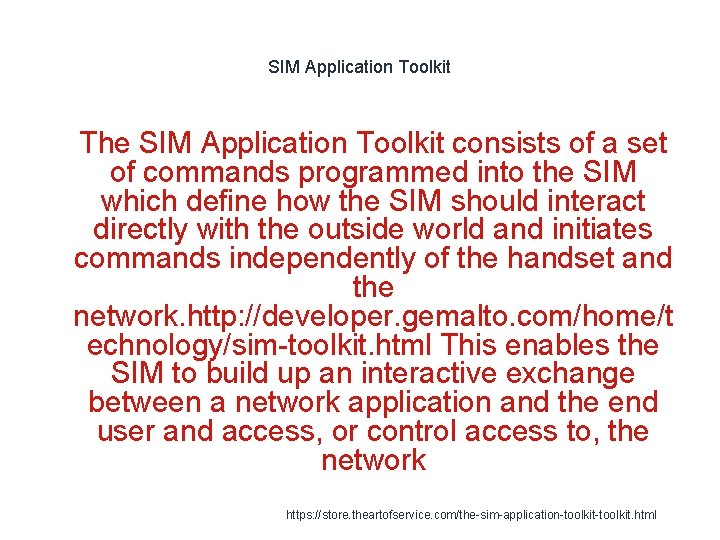 SIM Application Toolkit

The SIM Application Toolkit consists of a set of commands programmed into the SIM which define how the SIM should interact directly with the outside world and initiates commands independently of the handset and the network.http://developer.gemalto.com/home/technology/sim-toolkit.html This enables the SIM to build up an interactive exchange between a network application and the end user and access, or control access to, the network

https://store.theartofservice.com/the-sim-application-toolkit-toolkit.html